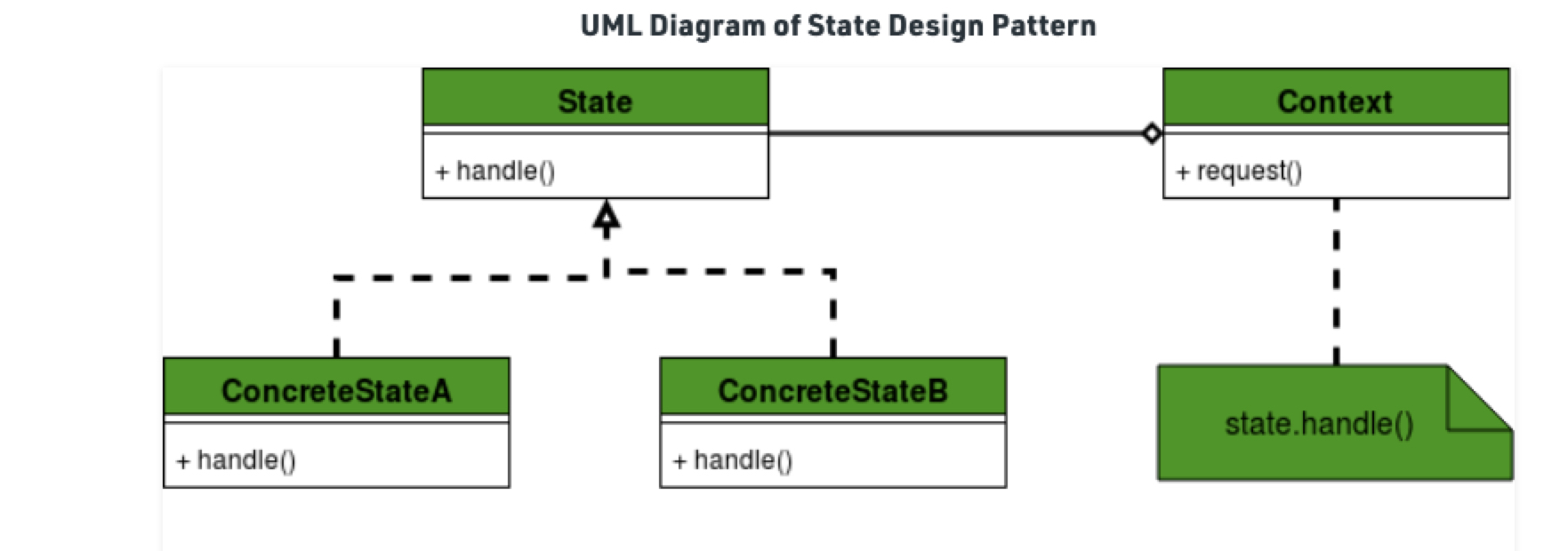 UML Diagram of State Design Pattern

State

+ handle()

Context

+ request()

ConcreteStateA

+ handle()

ConcreteStateB

+ handle()

state.handle()